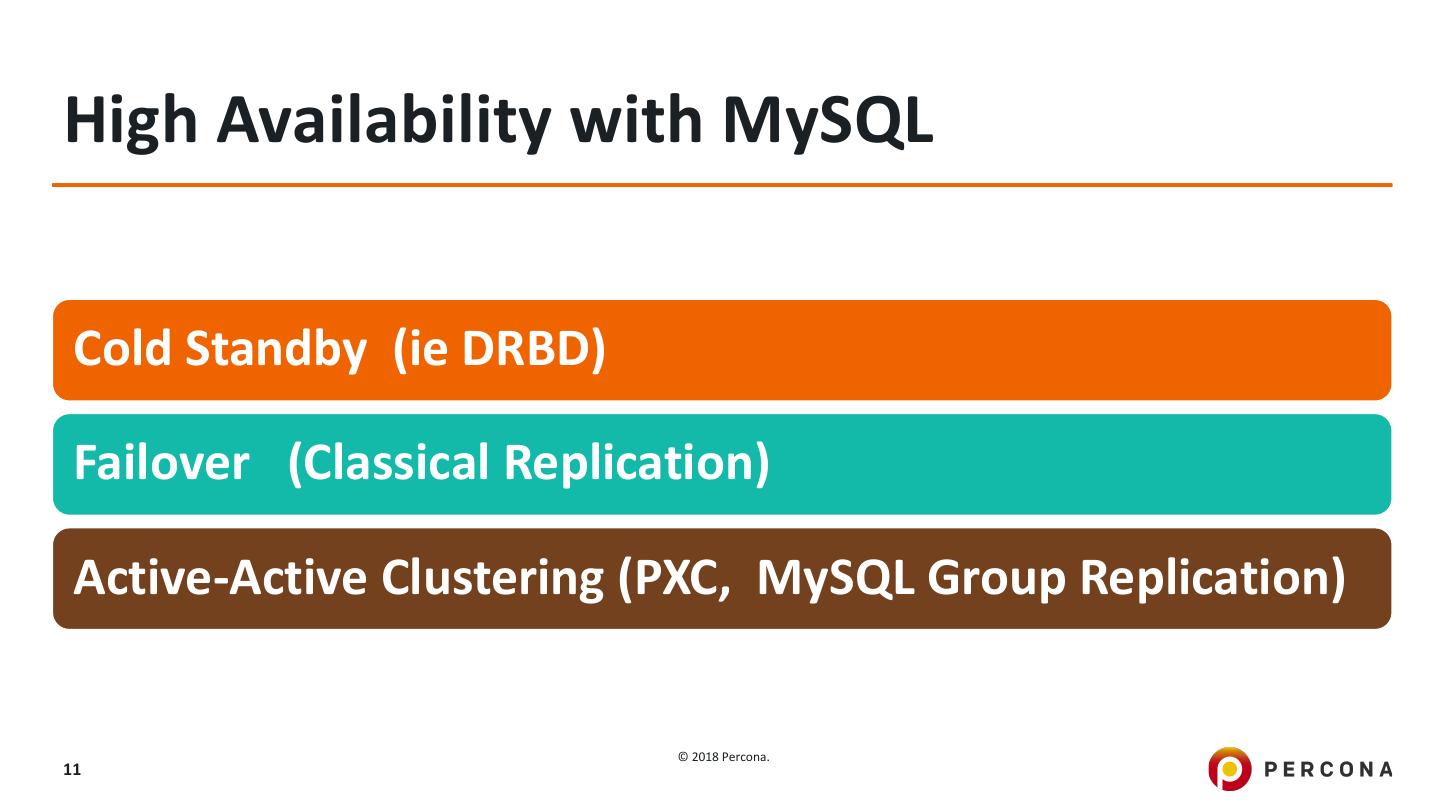 High Availability with MySQL

Cold Standby (ie DRBD)

Failover (Classical Replication)

Active-Active Clustering (PXC, MySQL Group Replication)

11

© 2018 Percona.

PERCONA